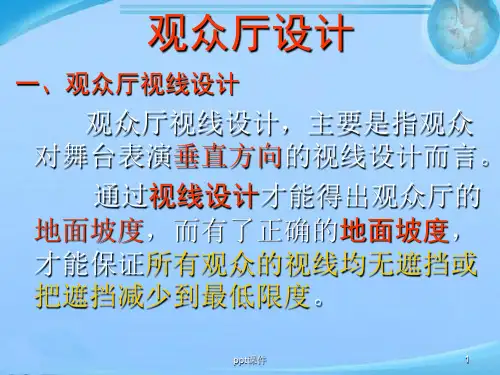 观众厅设计

一、观众厅视线设计

观众厅视线设计，主要是指观众对舞台表演垂直方向的视线设计而言。

通过视线设计才能得出观众厅的地面坡度，而有了正确的地面坡度，才能保证所有观众的视线均无遮挡或把遮挡减少到最低限度。

ppt课件

1